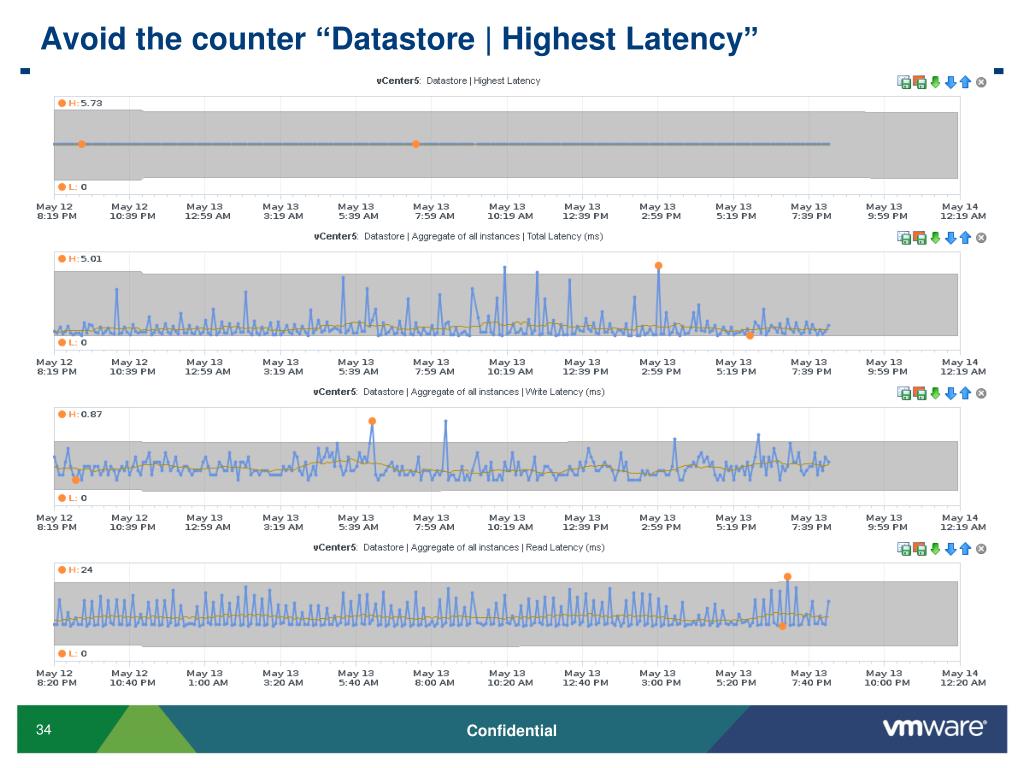 Avoid the counter “Datastore | Highest Latency”

vCenter5: Datastore | Highest Latency

H: 5.73

L: 0

May 12 8:19 PM
May 12 10:39 PM
May 13 12:59 AM
May 13 3:19 AM
May 13 5:39 AM
May 13 7:59 AM
May 13 10:19 AM
May 13 12:39 PM
May 13 2:59 PM
May 13 5:19 PM
May 13 7:39 PM
May 13 9:59 PM
May 14 12:19 AM

vCenter5: Datastore | Aggregate of all instances | Total Latency (ms)

H: 5.01

L: 0

May 12 8:19 PM
May 12 10:39 PM
May 13 12:59 AM
May 13 3:19 AM
May 13 5:39 AM
May 13 7:59 AM
May 13 10:19 AM
May 13 12:39 PM
May 13 2:59 PM
May 13 5:19 PM
May 13 7:39 PM
May 13 9:59 PM
May 14 12:19 AM

vCenter5: Datastore | Aggregate of all instances | Write Latency (ms)

H: 0.87

L: 0

May 12 8:19 PM
May 12 10:39 PM
May 13 12:59 AM
May 13 3:19 AM
May 13 5:39 AM
May 13 7:59 AM
May 13 10:19 AM
May 13 12:39 PM
May 13 2:59 PM
May 13 5:19 PM
May 13 7:39 PM
May 13 9:59 PM
May 14 12:19 AM

vCenter5: Datastore | Aggregate of all instances | Read Latency (ms)

H: 24

L: 0

May 12 8:20 PM
May 12 10:40 PM
May 13 1:00 AM
May 13 3:20 AM
May 13 5:40 AM
May 13 8:00 AM
May 13 10:20 AM
May 13 12:40 PM
May 13 3:00 PM
May 13 5:20 PM
May 13 7:40 PM
May 13 10:00 PM
May 14 12:20 AM

34

Confidential

vmware